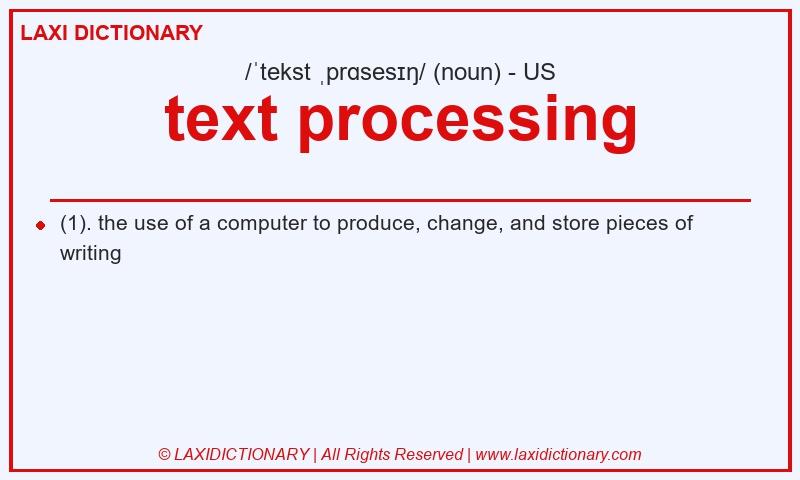 LAXI DICTIONARY

/ˈtekst ˌprɑsesɪŋ/ (noun) - US

text processing

(1). the use of a computer to produce, change, and store pieces of writing

© LAXIDICTIONARY | All Rights Reserved | www.laxidictionary.com